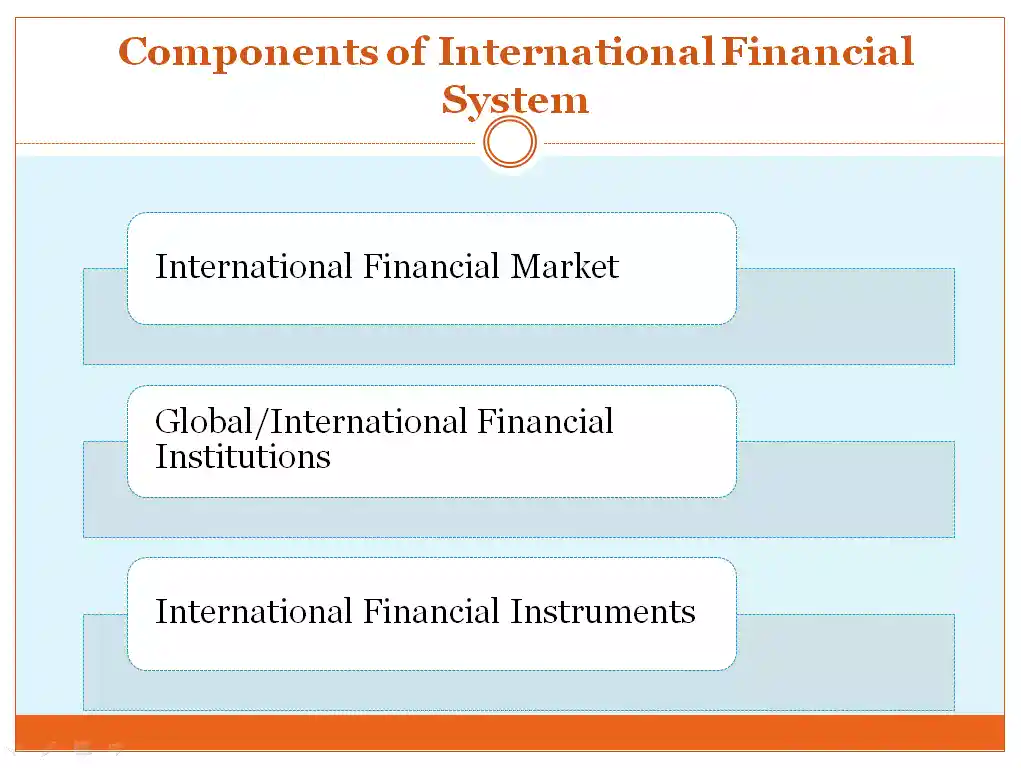 Components of International Financial System

International Financial Market

Global/International Financial Institutions

International Financial Instruments